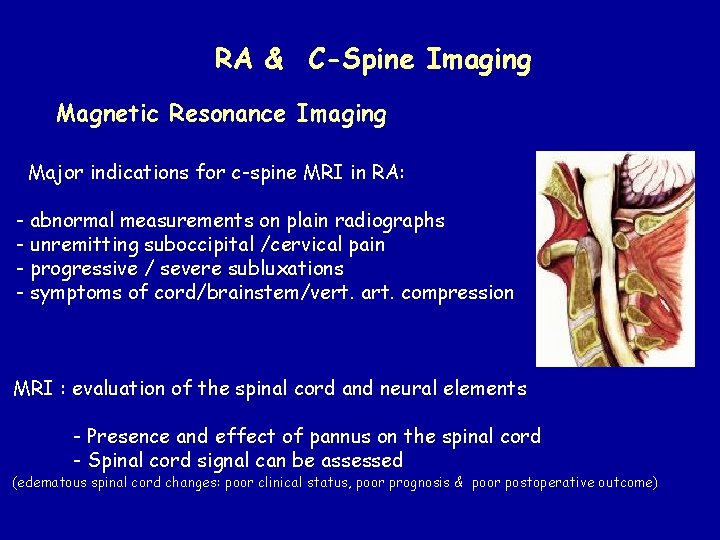 RA & C-Spine Imaging

Magnetic Resonance Imaging

Major indications for c-spine MRI in RA:

- abnormal measurements on plain radiographs
- unremitting suboccipital /cervical pain
- progressive / severe subluxations
- symptoms of cord/brainstem/vert. art. compression

MRI : evaluation of the spinal cord and neural elements

- Presence and effect of pannus on the spinal cord
- Spinal cord signal can be assessed
(edematous spinal cord changes: poor clinical status, poor prognosis & poor postoperative outcome)